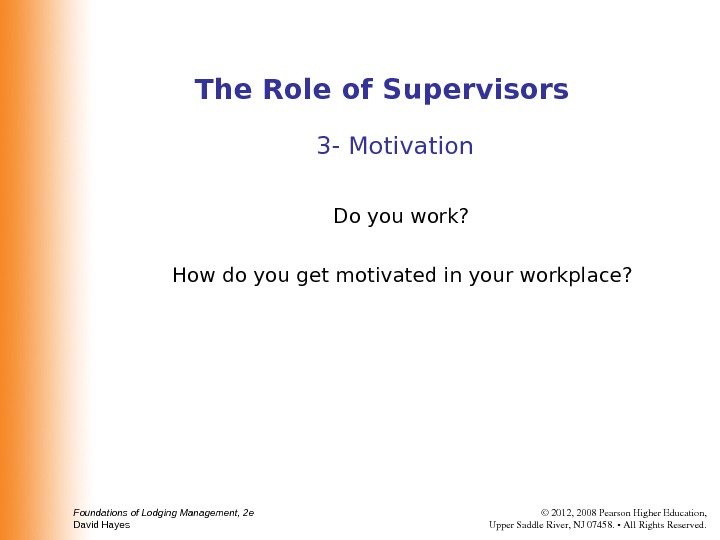 The Role of Supervisors

3- Motivation

Do you work?

How do you get motivated in your workplace?

Foundations of Lodging Management, 2e
David Hayes

© 2012, 2008 Pearson Higher Education,
Upper Saddle River, NJ 07458. • All Rights Reserved.